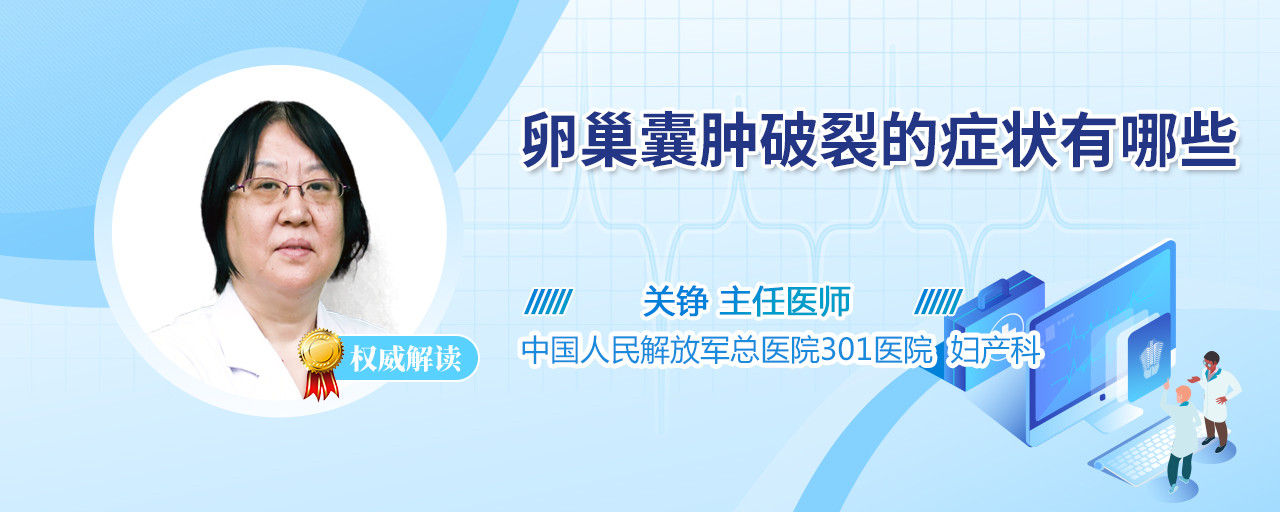 卵巢囊肿破裂的症状有哪些

关铮 主任医师

中国人民解放军总医院301医院 妇产科

权威解读